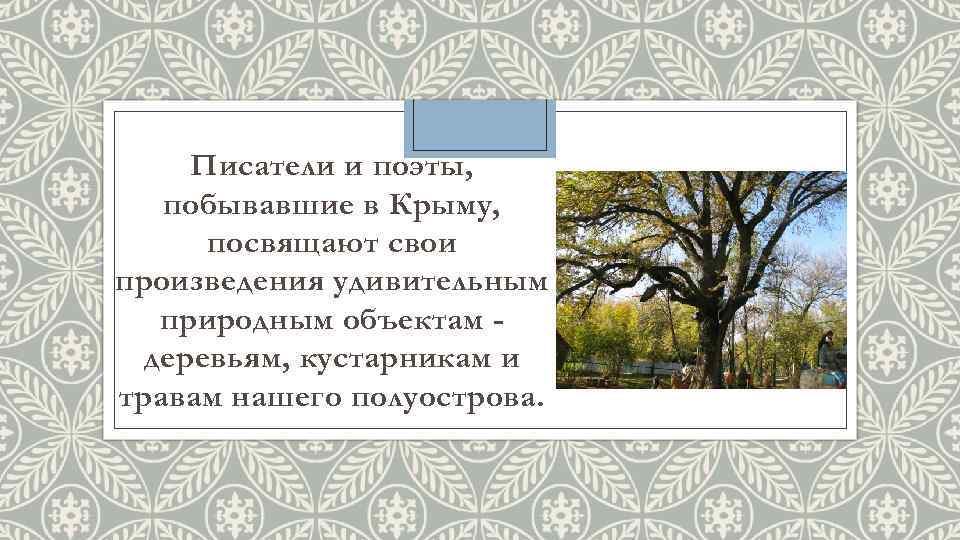 Писатели и поэты, побывавшие в Крыму, посвящают свои произведения удивительным природным объектам - деревьям, кустарникам и травам нашего полуострова.